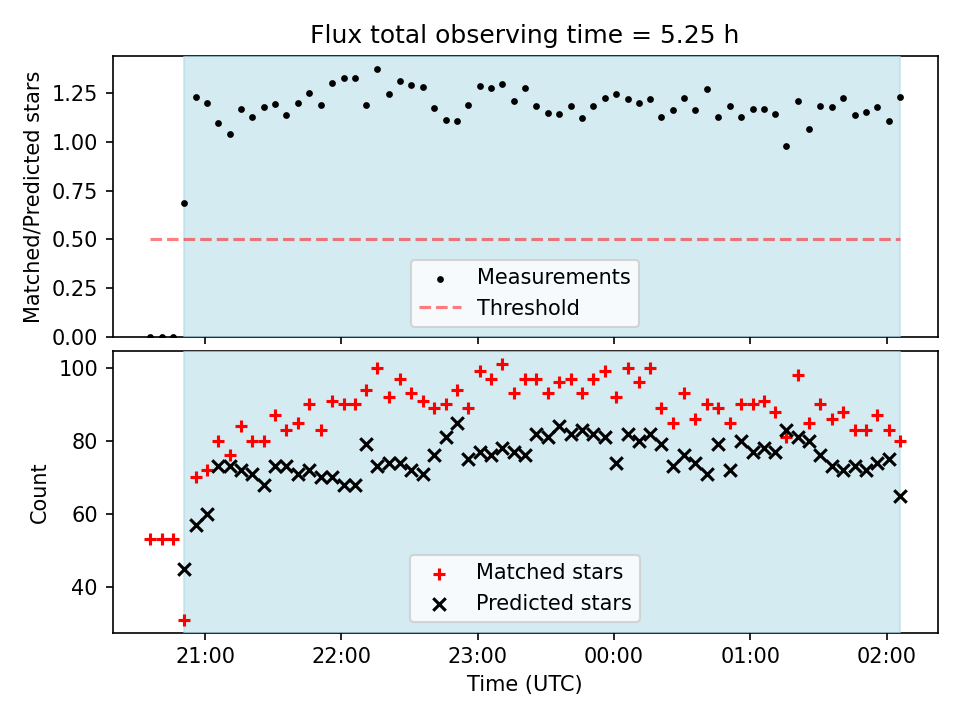 Flux total observing time = 5.25 h

Matched/Predicted stars

1.25
1.00
0.75
0.50
0.25
0.00

Measurements
Threshold

Count

100
80
60
40

Matched stars
Predicted stars

21:00
22:00
23:00
00:00
01:00
02:00

Time (UTC)